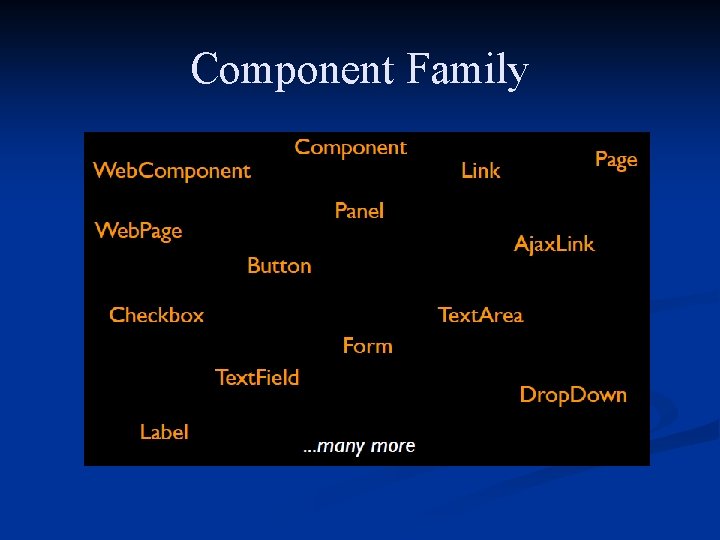 Component Family

Component

WebComponent

Link

Page

Panel

WebPage

AjaxLink

Button

Checkbox

TextArea

Form

TextField

DropDown

Label

...many more